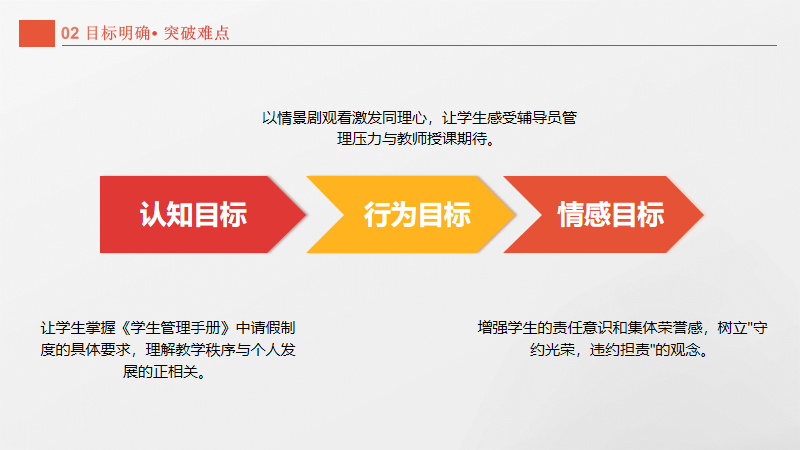 02 目标明确• 突破难点

以情景剧观看激发同理心，让学生感受辅导员管理压力与教师授课期待。

认知目标

行为目标

情感目标

让学生掌握《学生管理手册》中请假制度的具体要求，理解教学秩序与个人发展的正相关。

增强学生的责任意识和集体荣誉感，树立"守约光荣，违约担责"的观念。